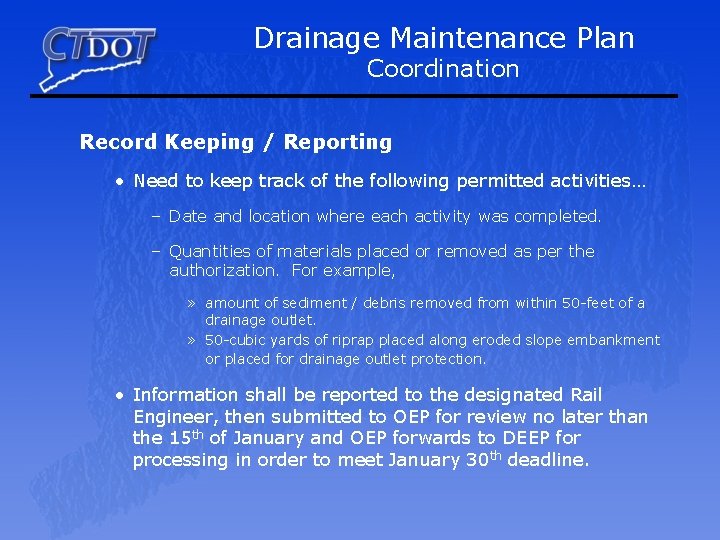 CTDOT

Drainage Maintenance Plan
Coordination

Record Keeping / Reporting

• Need to keep track of the following permitted activities…

– Date and location where each activity was completed.

– Quantities of materials placed or removed as per the authorization. For example,

» amount of sediment / debris removed from within 50-feet of a drainage outlet.

» 50-cubic yards of riprap placed along eroded slope embankment or placed for drainage outlet protection.

• Information shall be reported to the designated Rail Engineer, then submitted to OEP for review no later than the 15$^{th}$ of January and OEP forwards to DEEP for processing in order to meet January 30$^{th}$ deadline.